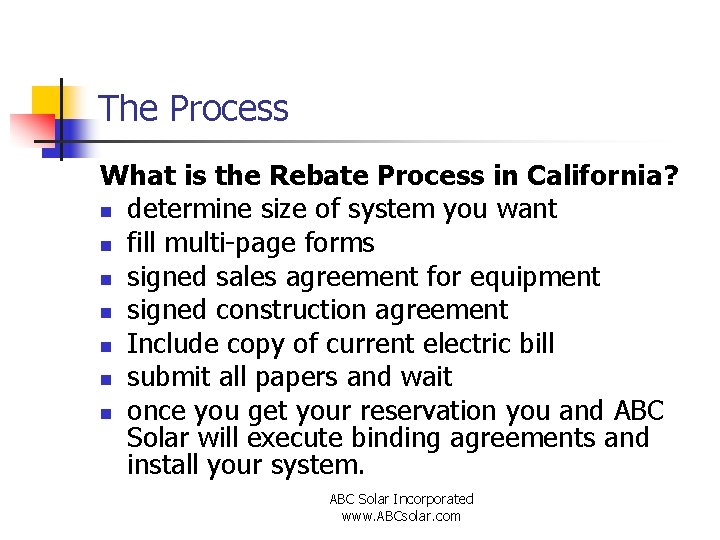 The Process

What is the Rebate Process in California?

- determine size of system you want
- fill multi-page forms
- signed sales agreement for equipment
- signed construction agreement
- Include copy of current electric bill
- submit all papers and wait
- once you get your reservation you and ABC Solar will execute binding agreements and install your system.

ABC Solar Incorporated
www.ABCsolar.com